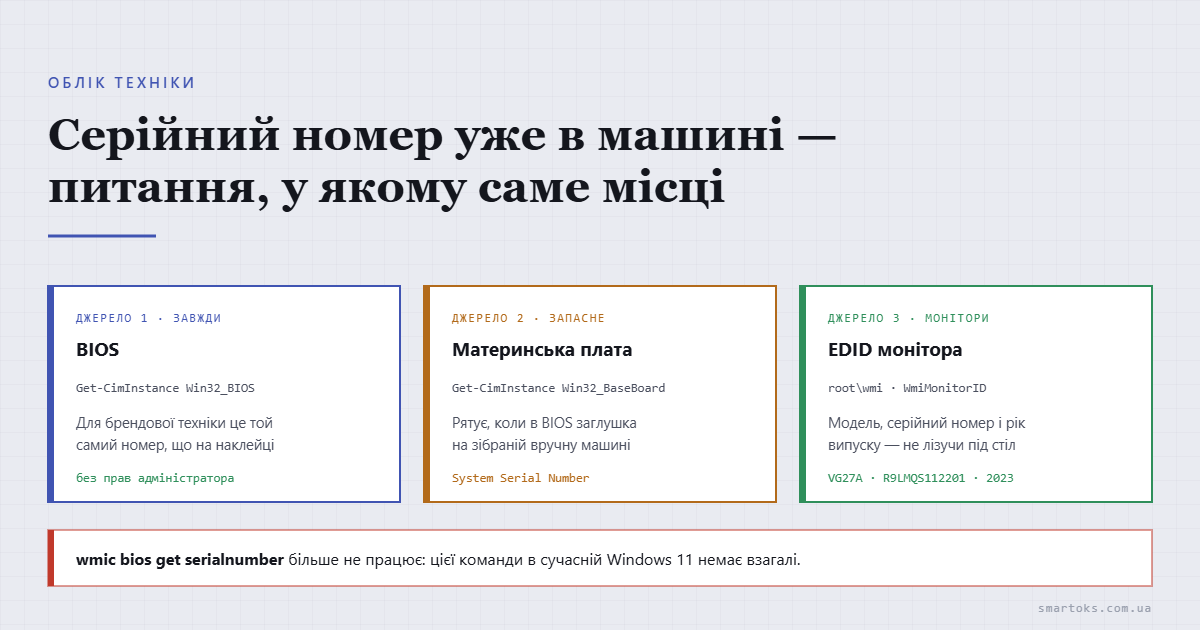 ОБЛІК ТЕХНІКИ

Серійний номер уже в машині — питання, у якому саме місці

ДЖЕРЕЛО 1 · ЗАВЖДИ

BIOS

Get-CimInstance Win32_BIOS

Для брендової техніки це той самий номер, що на наклейці

без прав адміністратора

ДЖЕРЕЛО 2 · ЗАПАСНЕ

Материнська плата

Get-CimInstance Win32_BaseBoard

Рятує, коли в BIOS заглушка на зібраній вручну машині

System Serial Number

ДЖЕРЕЛО 3 · МОНІТОРИ

EDID монітора

root\wmi · WmiMonitorID

Модель, серійний номер і рік випуску — не лізучи під стіл

VG27A · R9LMQS112201 · 2023

wmic bios get serialnumber більше не працює: цієї команди в сучасній Windows 11 немає взагалі.

smartoks.com.ua